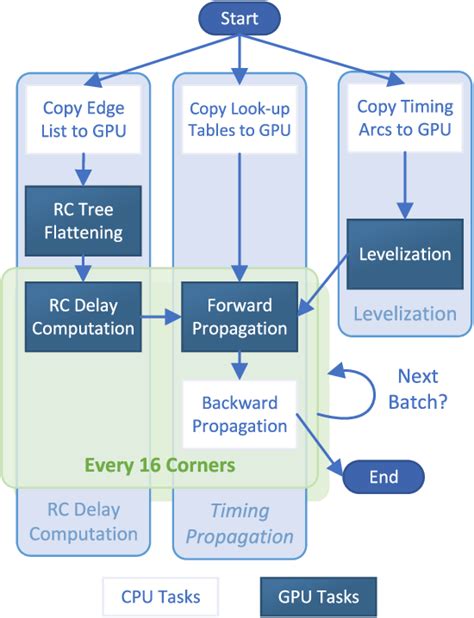 Start

Copy Edge List to GPU

RC Tree Flattening

RC Delay Computation

Copy Look-up Tables to GPU

Forward Propagation

Backward Propagation

Copy Timing Arcs to GPU

Levelization

Levelization

Next Batch?

Every 16 Corners

End

RC Delay Computation

Timing Propagation

CPU Tasks

GPU Tasks